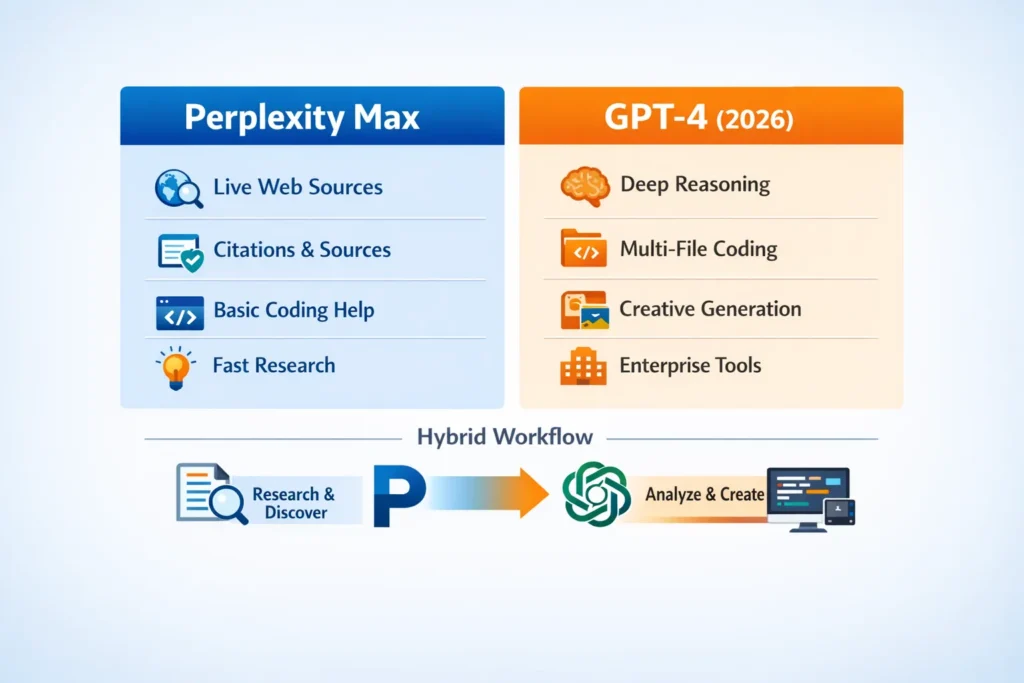 Perplexity Max

Live Web Sources

Citations & Sources

Basic Coding Help

Fast Research

GPT-4 (2026)

Deep Reasoning

Multi-File Coding

Creative Generation

Enterprise Tools

Hybrid Workflow

Research & Discover

P

Analyze & Create